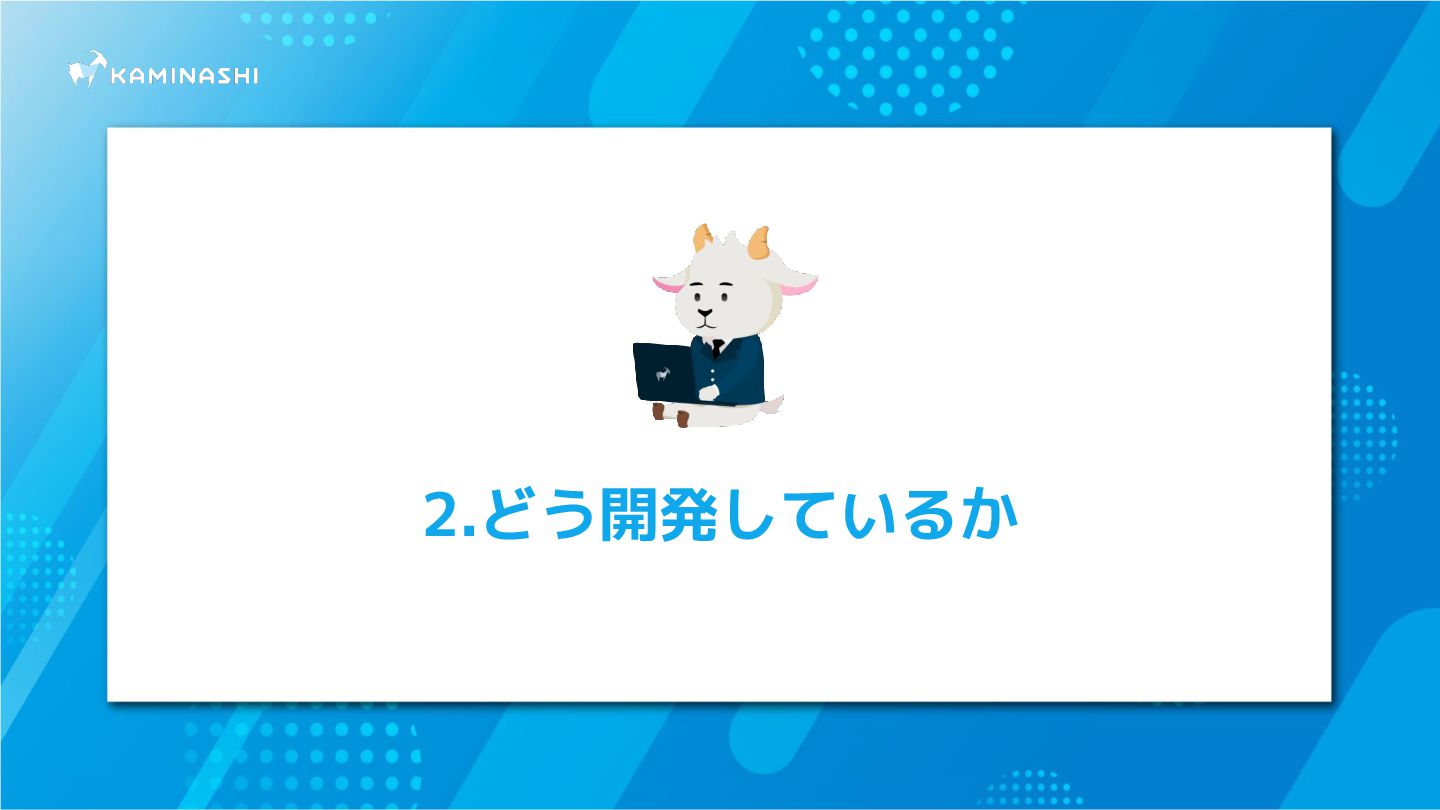 KAMINASHI

2.どう開発しているか